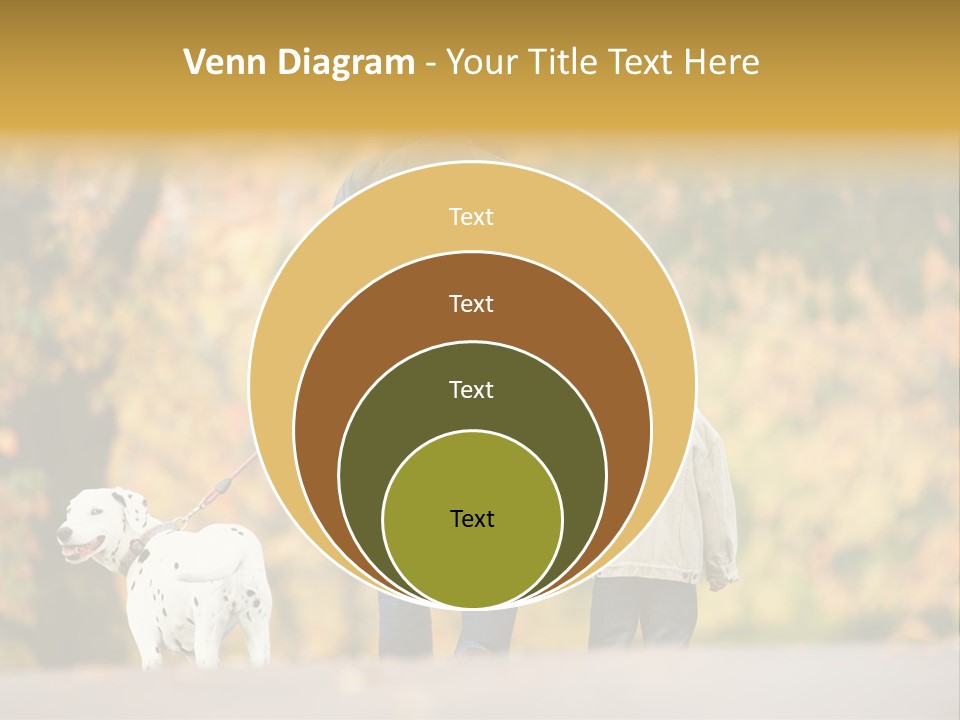 Venn Diagram - Your Title Text Here

Text

Text

Text

Text